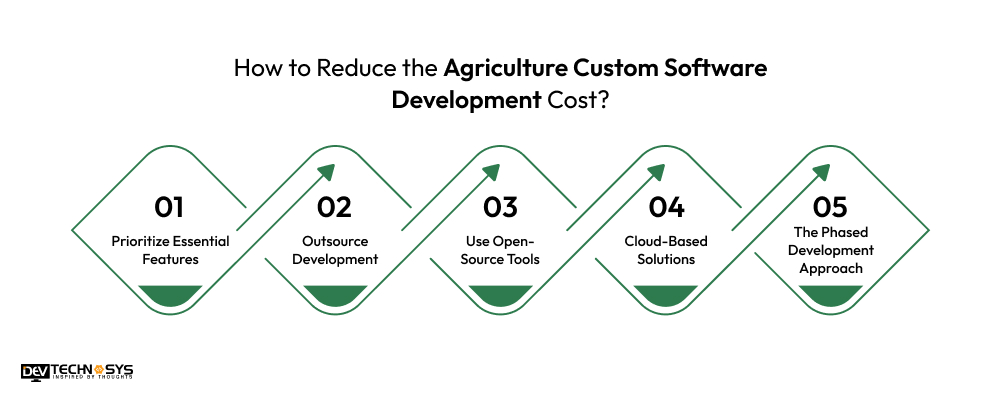 How to Reduce the Agriculture Custom Software Development Cost?

01
Prioritize Essential Features

02
Outsource Development

03
Use Open-Source Tools

04
Cloud-Based Solutions

05
The Phased Development Approach

DEV TECHNOSYS
INSPIRED BY THOUGHTS